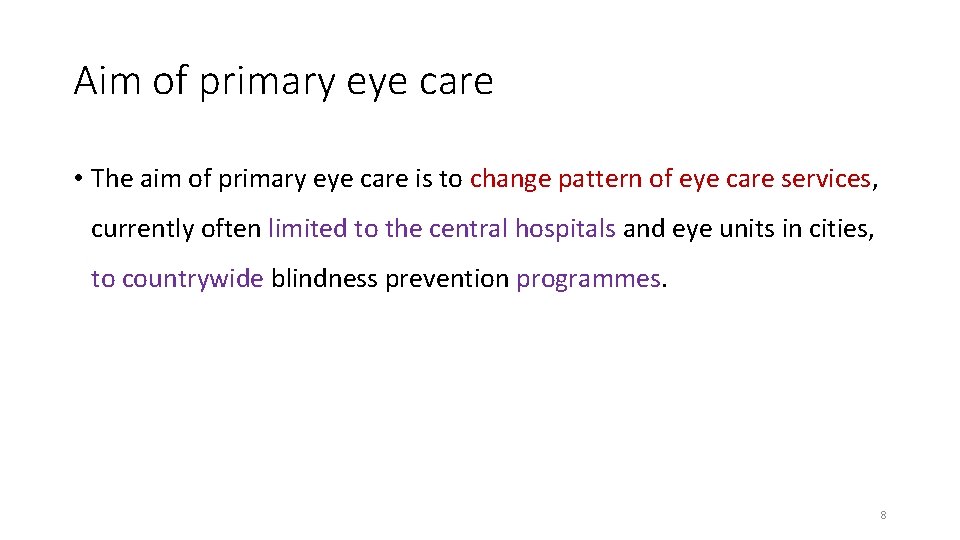 Aim of primary eye care

• The aim of primary eye care is to change pattern of eye care services, currently often limited to the central hospitals and eye units in cities, to countrywide blindness prevention programmes.

8